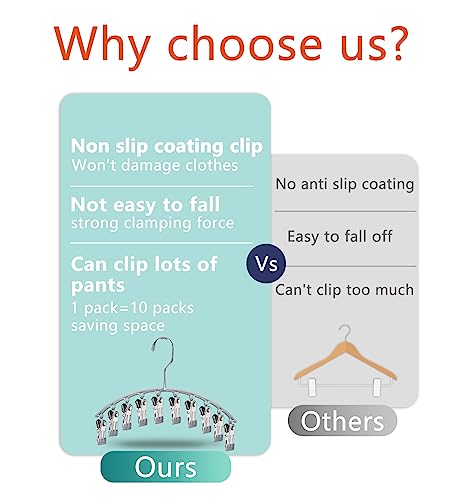 Why choose us?

Non slip coating clip
Won't damage clothes

Not easy to fall
strong clamping force

Can clip lots of pants
1 pack=10 packs
saving space

Ours

Vs

No anti slip coating

Easy to fall off

Can't clip too much

Others